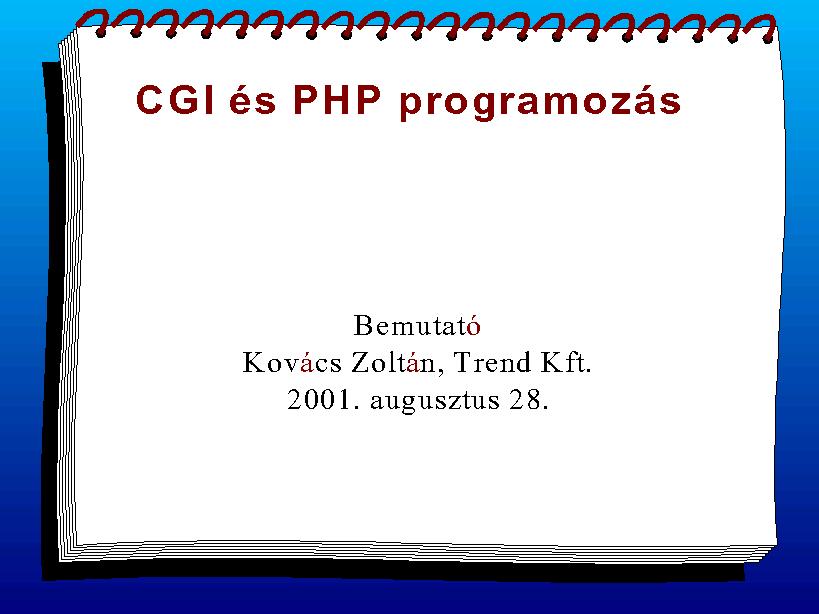 CGI és PHP programozás

Bemutató
Kovács Zoltán, Trend Kft.
2001. augusztus 28.